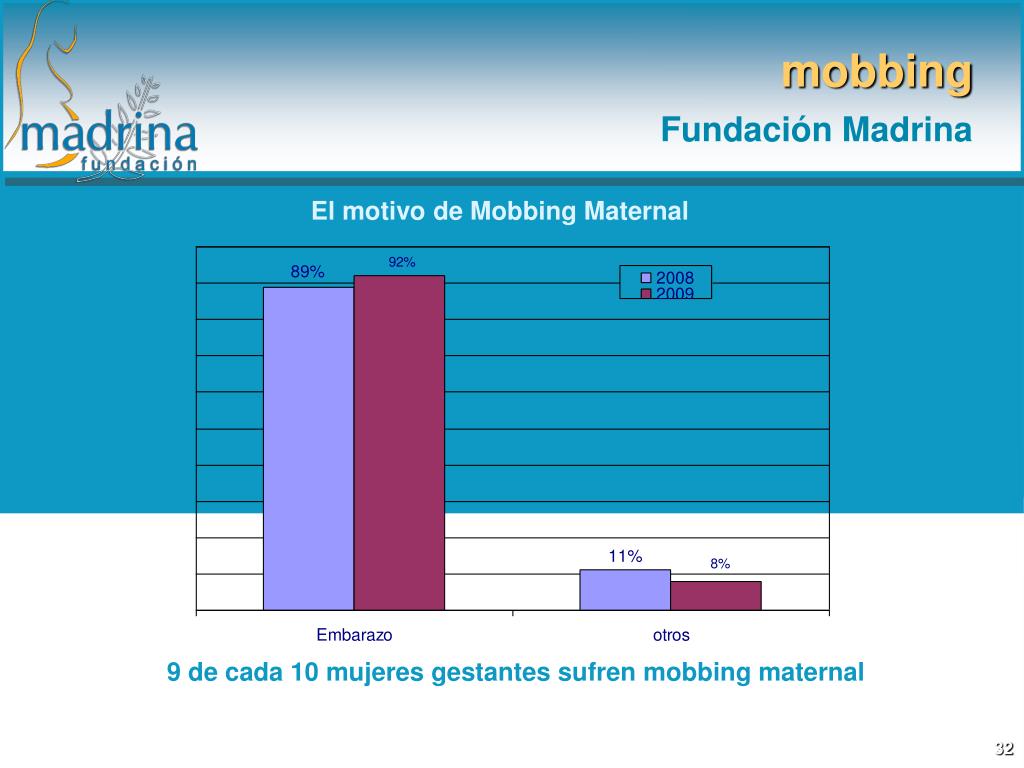 madrina
fundación

mobbing
Fundación Madrina

El motivo de Mobbing Maternal

89%
92%
2008
2009
11%
8%
Embarazo
otros

9 de cada 10 mujeres gestantes sufren mobbing maternal

32